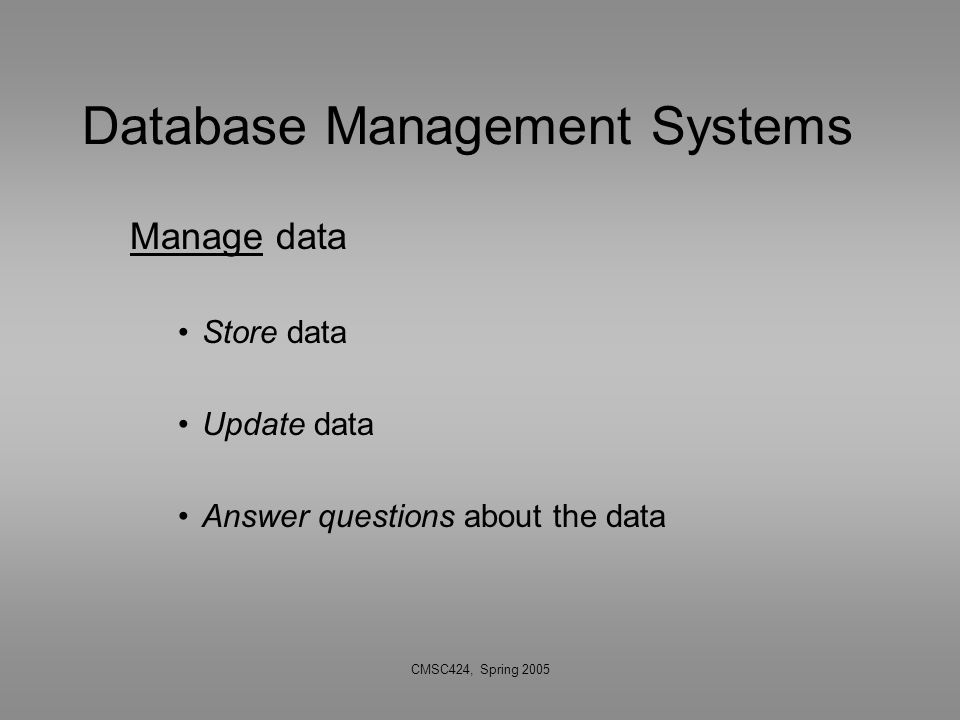 Database Management Systems

Manage data

• Store data

• Update data

• Answer questions about the data

CMSC424, Spring 2005